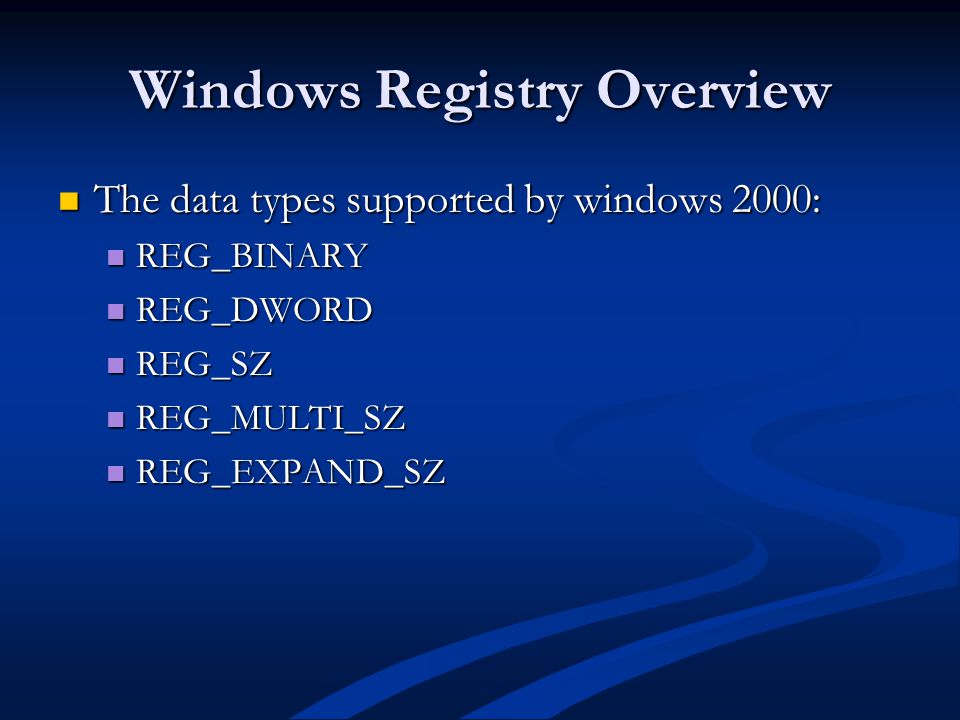 Windows Registry Overview

The data types supported by windows 2000:

REG_BINARY

REG_DWORD

REG_SZ

REG_MULTI_SZ

REG_EXPAND_SZ